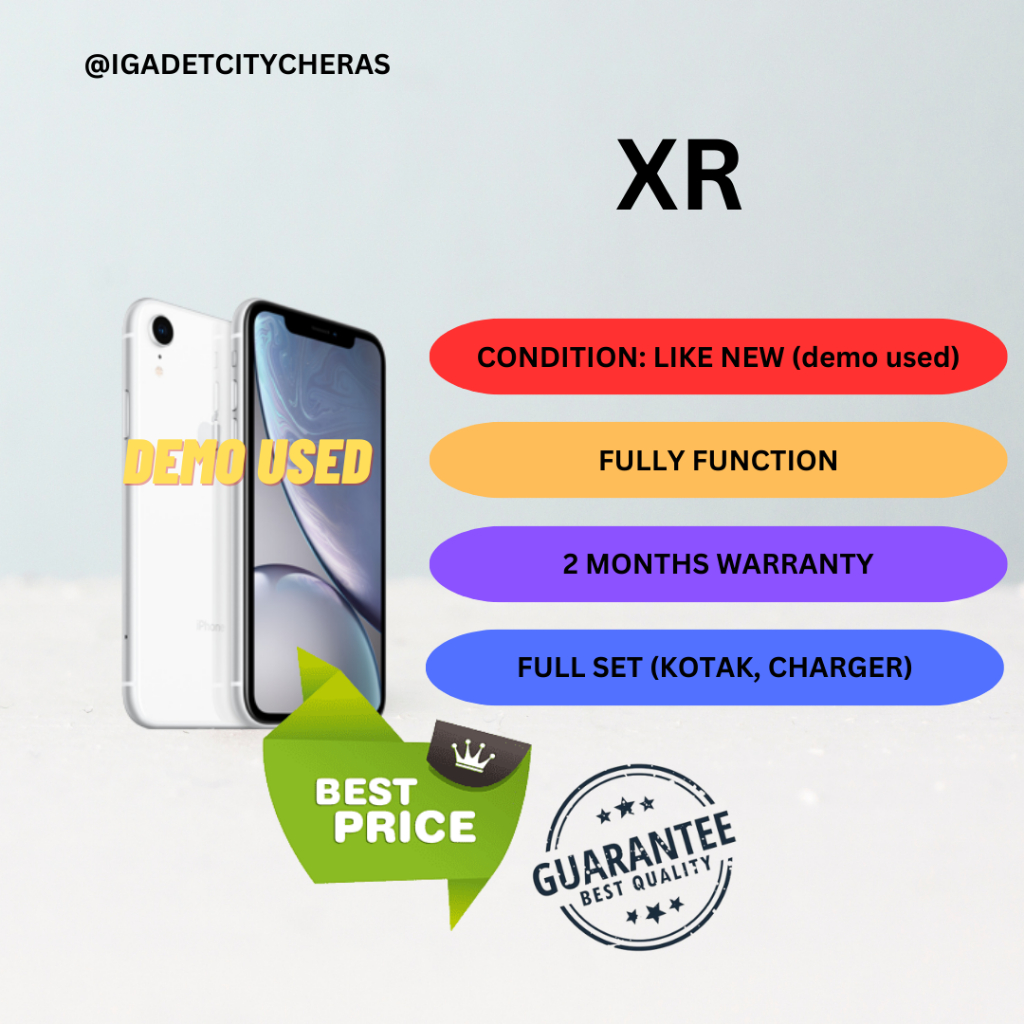 @IGADETCITYCHERAS

XR

DEMO USED

iPhone

CONDITION: LIKE NEW (demo used)

FULLY FUNCTION

2 MONTHS WARRANTY

FULL SET (KOTAK, CHARGER)

BEST PRICE

GUARANTEE
BEST QUALITY